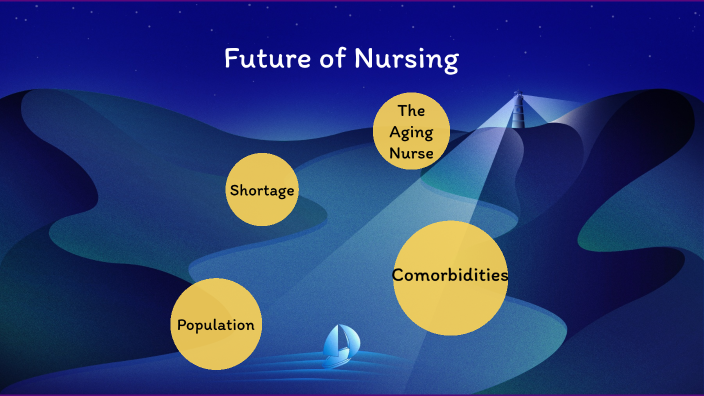 Future of Nursing

The Aging Nurse

Shortage

Comorbidities

Population